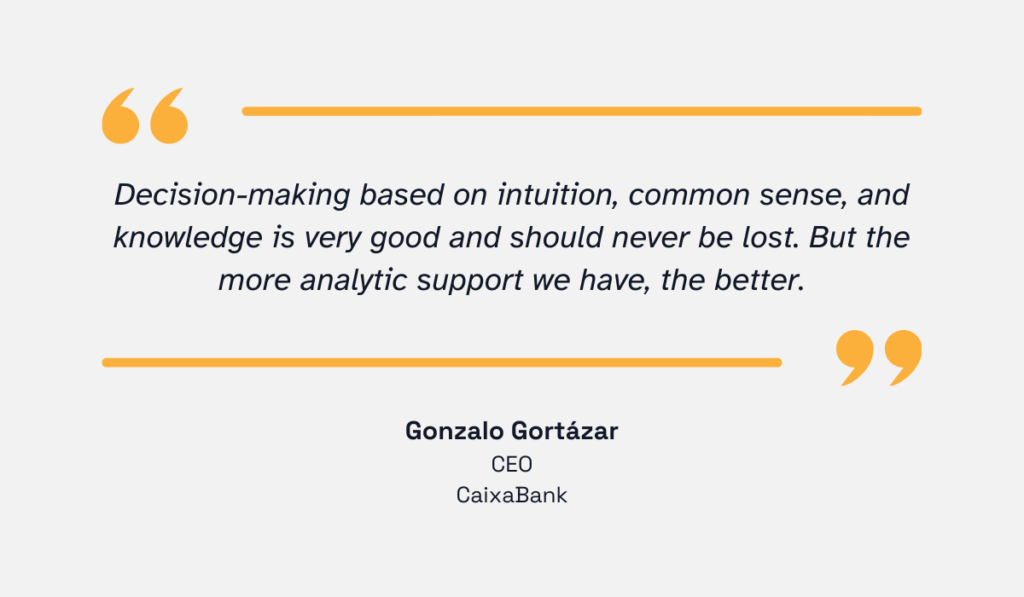 Decision-making based on intuition, common sense, and knowledge is very good and should never be lost. But the more analytic support we have, the better.

Gonzalo Gortázar
CEO
CaixaBank